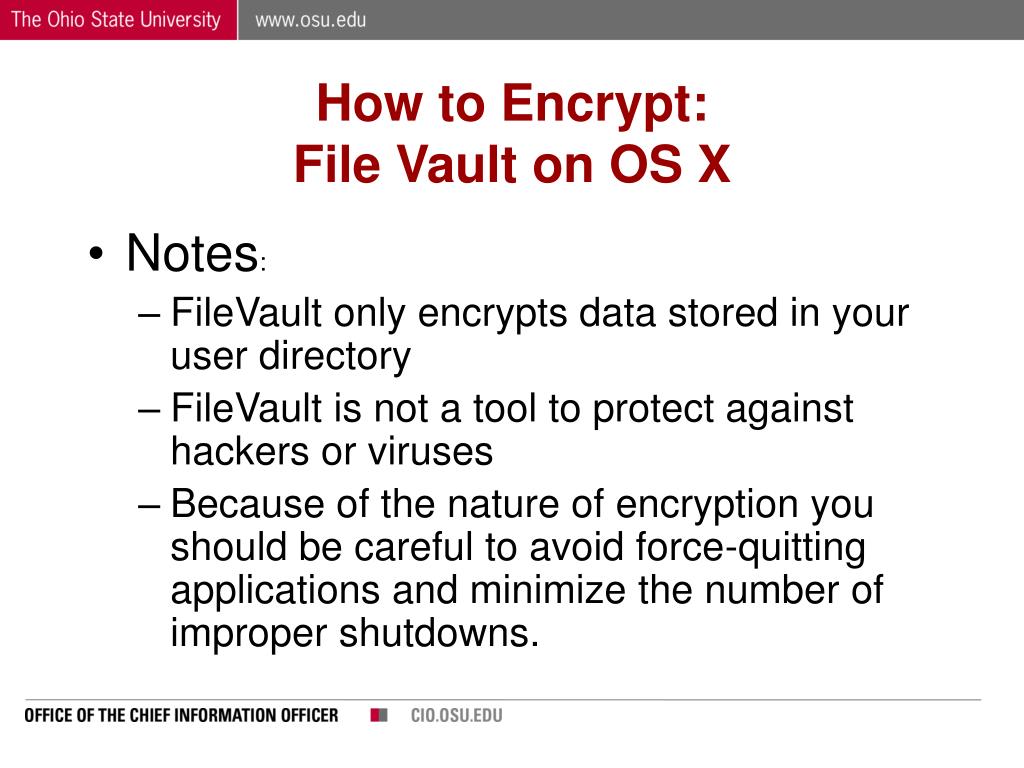 The Ohio State University www.osu.edu

How to Encrypt:
File Vault on OS X

• Notes:
– FileVault only encrypts data stored in your user directory
– FileVault is not a tool to protect against hackers or viruses
– Because of the nature of encryption you should be careful to avoid force-quitting applications and minimize the number of improper shutdowns.

OFFICE OF THE CHIEF INFORMATION OFFICER CIO.OSU.EDU